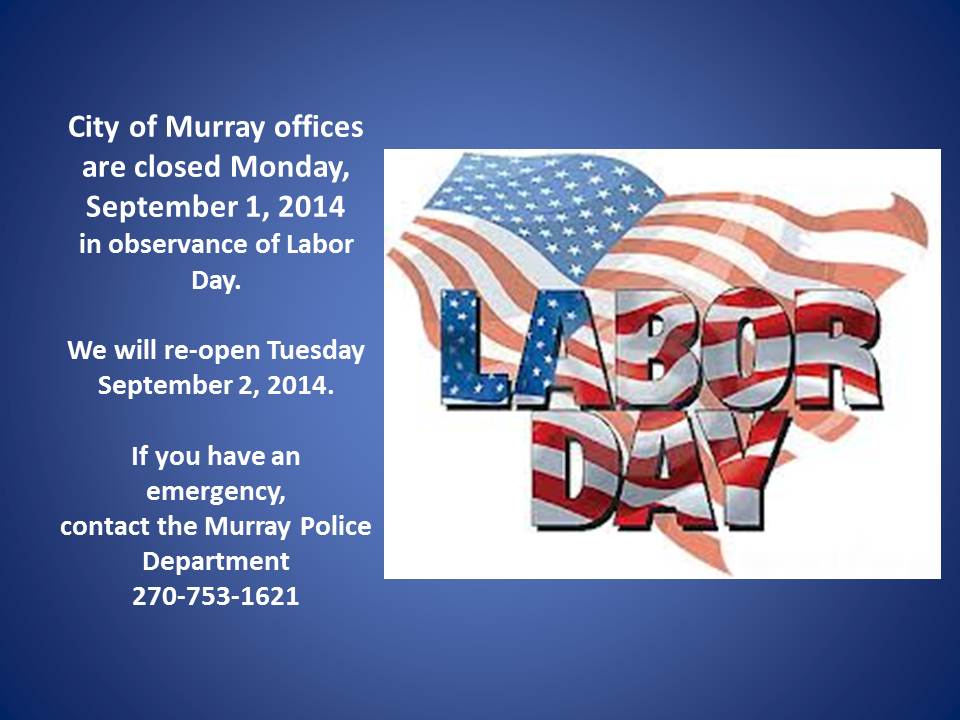 City of Murray offices are closed Monday, September 1, 2014 in observance of Labor Day.

We will re-open Tuesday September 2, 2014.

If you have an emergency, contact the Murray Police Department 270-753-1621

LABOR DAY